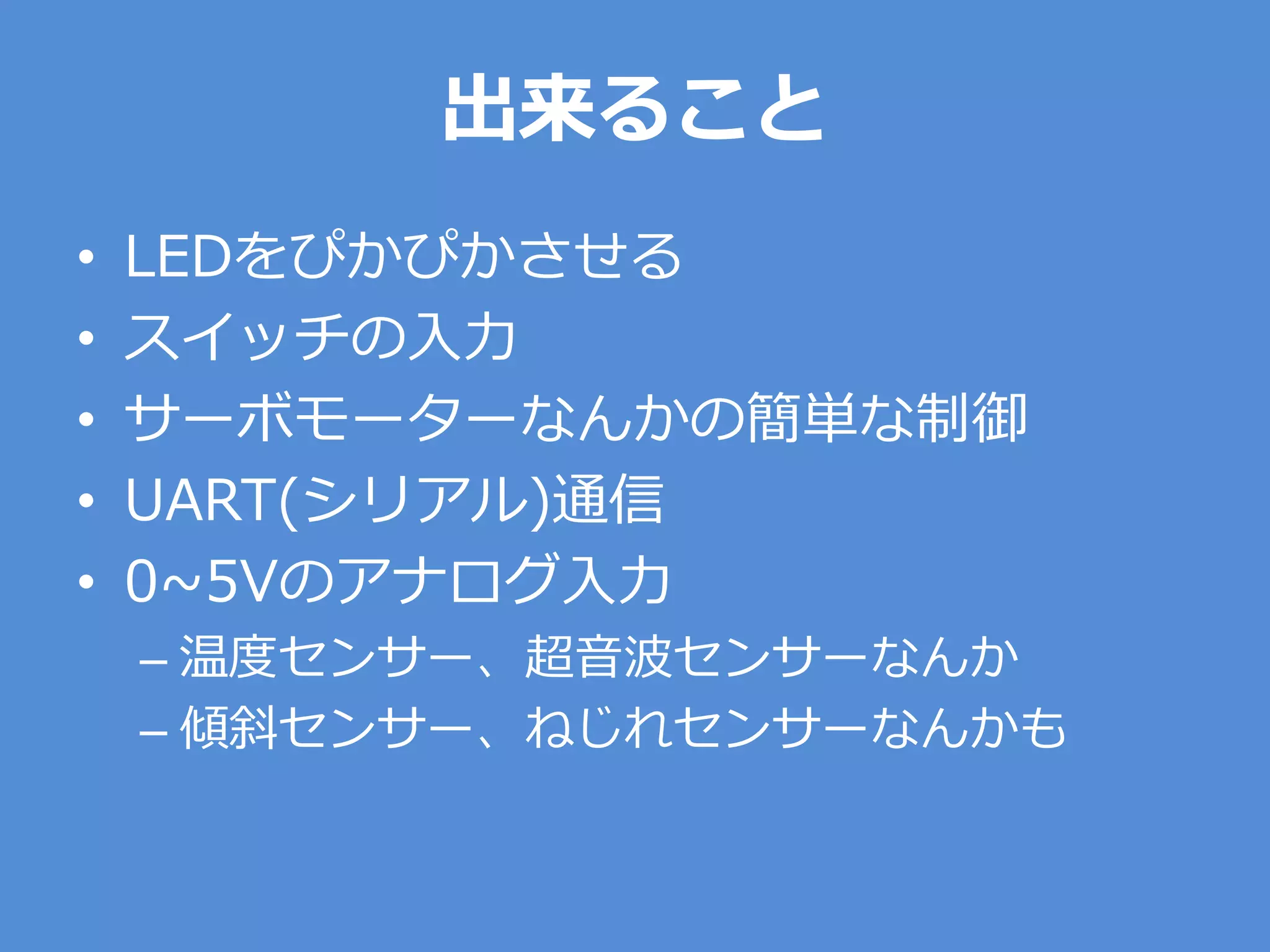 出来ること

• LEDをぴかぴかさせる
• スイッチの入力
• サーボモーターなんかの簡単な制御
• UART(シリアル)通信
• 0~5Vのアナログ入力
  – 温度センサー、超音波センサーなんか
  – 傾斜センサー、ねじれセンサーなんかも